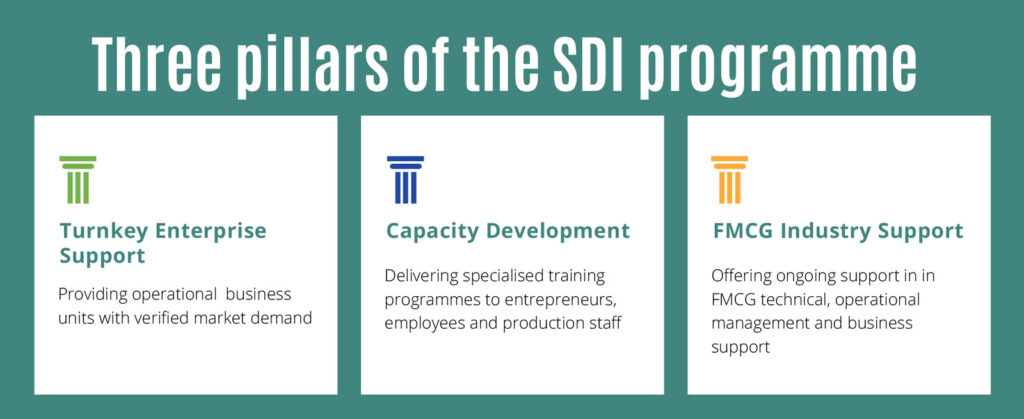 Three pillars of the SDI programme

Turnkey Enterprise Support

Providing operational business units with verified market demand

Capacity Development

Delivering specialised training programmes to entrepreneurs, employees and production staff

FMCG Industry Support

Offering ongoing support in in FMCG technical, operational management and business support